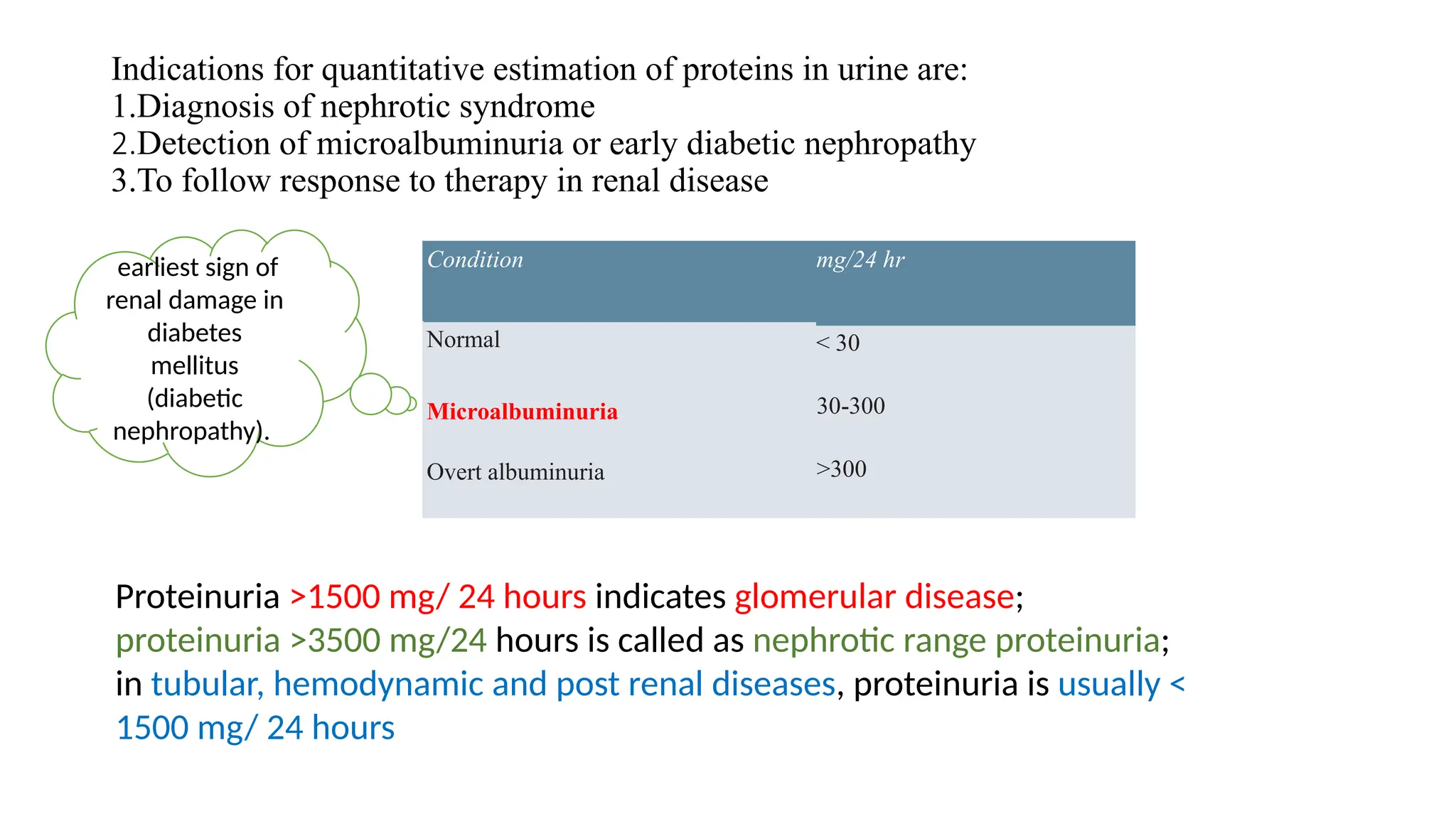 Indications for quantitative estimation of proteins in urine are:
1.Diagnosis of nephrotic syndrome
2.Detection of microalbuminuria or early diabetic nephropathy
3.To follow response to therapy in renal disease

earliest sign of renal damage in diabetes mellitus (diabetic nephropathy).

| Condition | mg/24 hr |
|---|---|
| Normal | < 30 |
| Microalbuminuria | 30-300 |
| Overt albuminuria | >300 |

Proteinuria >1500 mg/ 24 hours indicates glomerular disease; proteinuria >3500 mg/24 hours is called as nephrotic range proteinuria; in tubular, hemodynamic and post renal diseases, proteinuria is usually < 1500 mg/ 24 hours